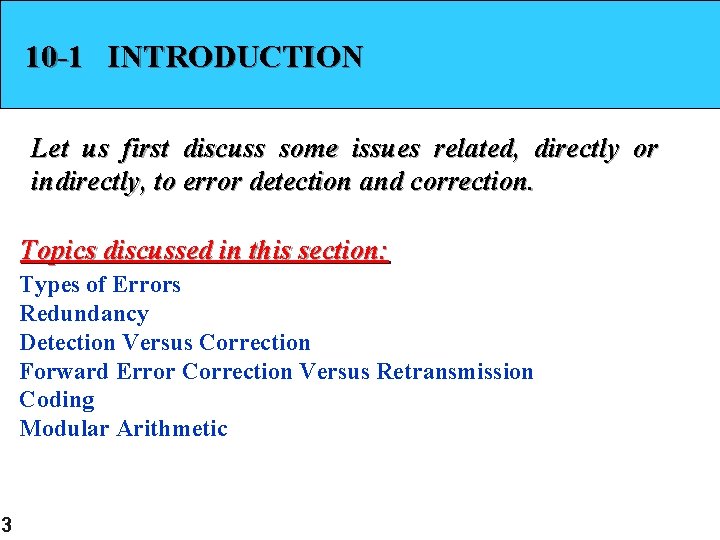 10-1 INTRODUCTION

Let us first discuss some issues related, directly or indirectly, to error detection and correction.

Topics discussed in this section:
Types of Errors
Redundancy
Detection Versus Correction
Forward Error Correction Versus Retransmission
Coding
Modular Arithmetic

3